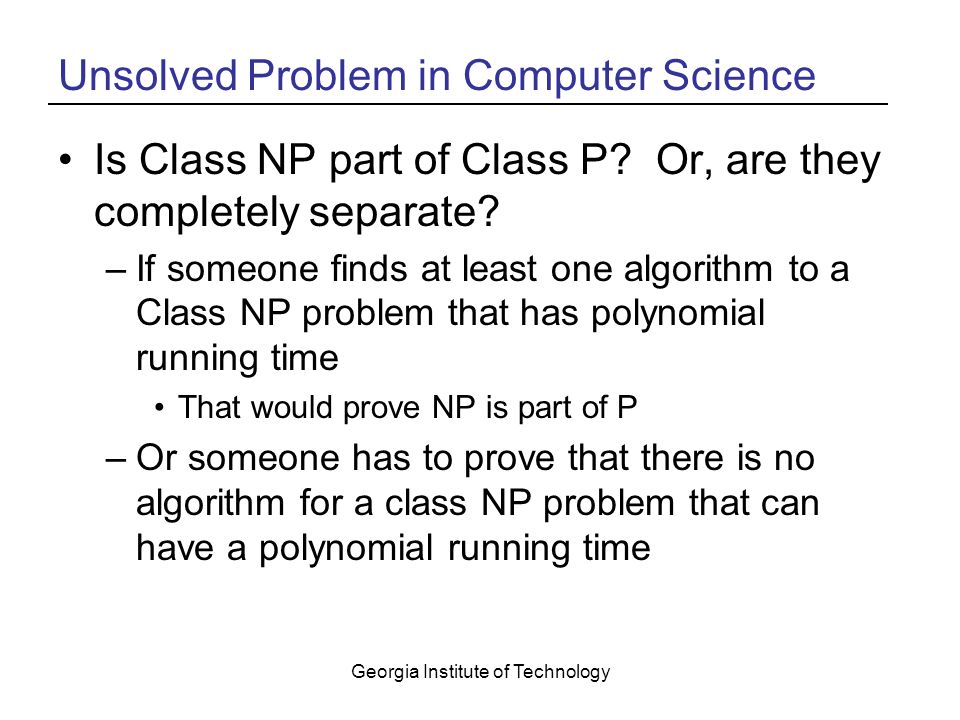 Unsolved Problem in Computer Science

• Is Class NP part of Class P? Or, are they completely separate?

– If someone finds at least one algorithm to a Class NP problem that has polynomial running time

• That would prove NP is part of P

– Or someone has to prove that there is no algorithm for a class NP problem that can have a polynomial running time

Georgia Institute of Technology